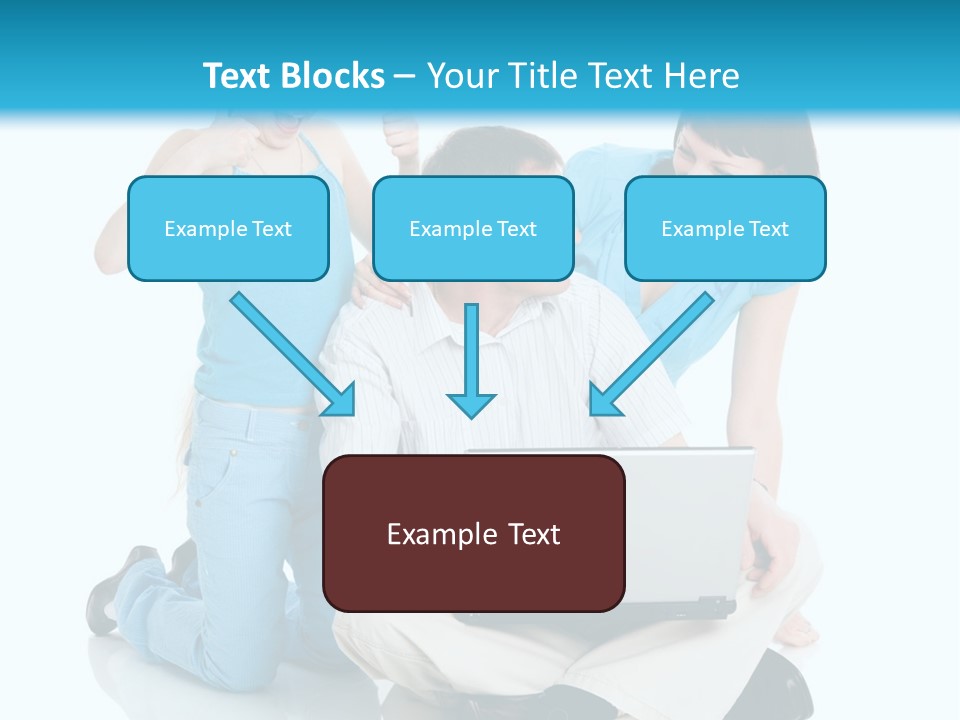 Text Blocks – Your Title Text Here

Example Text

Example Text

Example Text

Example Text